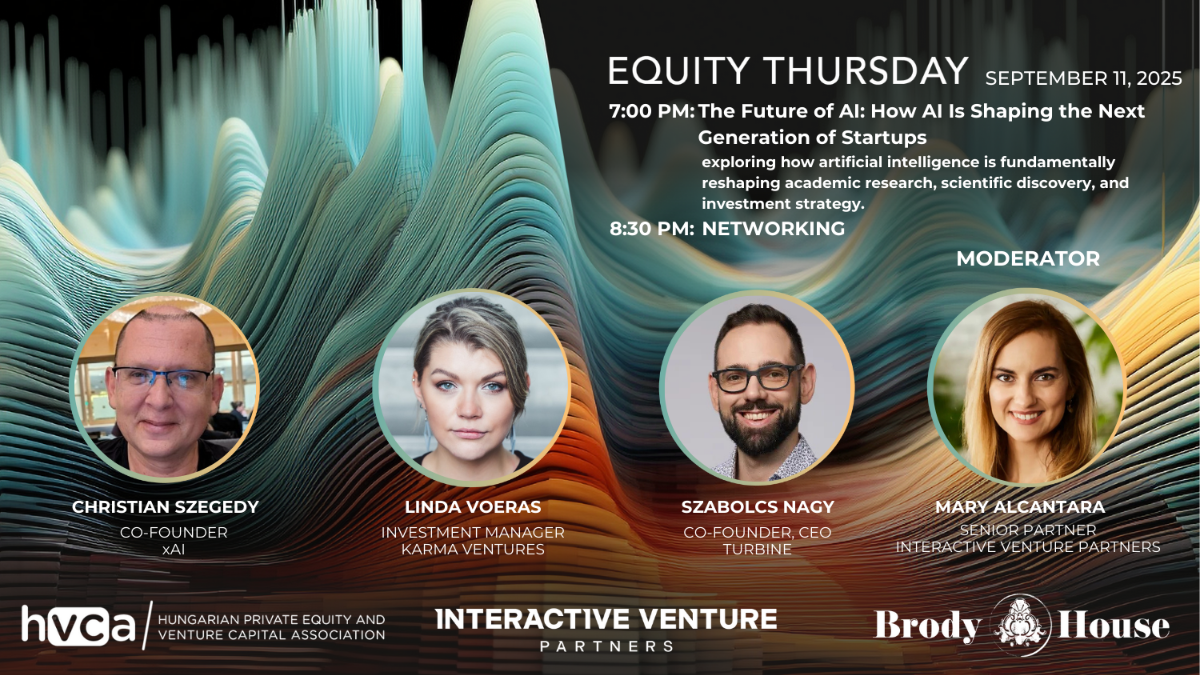 EQUITY THURSDAY SEPTEMBER 11, 2025

7:00 PM: The Future of AI: How AI Is Shaping the Next Generation of Startups

exploring how artificial intelligence is fundamentally reshaping academic research, scientific discovery, and investment strategy.

8:30 PM: NETWORKING

MODERATOR

CHRISTIAN SZEGEDY
CO-FOUNDER
xAI

LINDA VOERAS
INVESTMENT MANAGER
KARMA VENTURES

SZABOLCS NAGY
CO-FOUNDER, CEO
TURBINE

MARY ALCANTARA
SENIOR PARTNER
INTERACTIVE VENTURE PARTNERS

hvca HUNGARIAN PRIVATE EQUITY AND VENTURE CAPITAL ASSOCIATION

INTERACTIVE VENTURE PARTNERS

Brody House